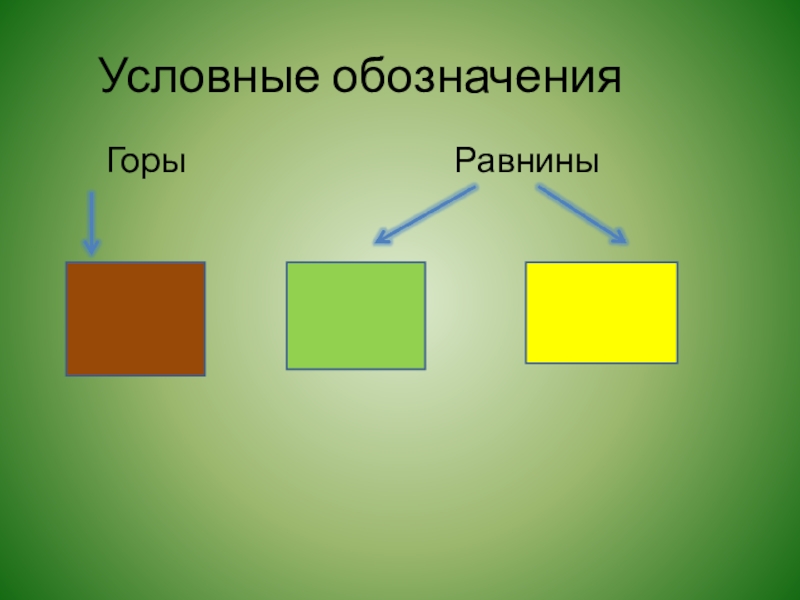 Условные обозначения

Горы

Равнины